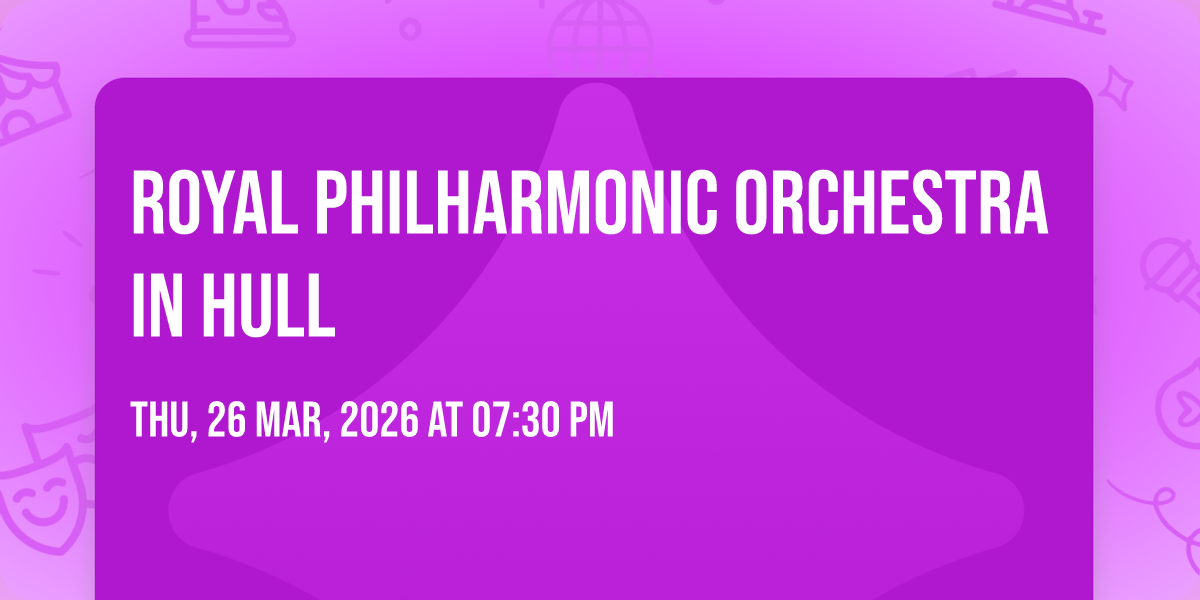 ROYAL PHILHARMONIC ORCHESTRA IN HULL

THU, 26 MAR, 2026 AT 07:30 PM